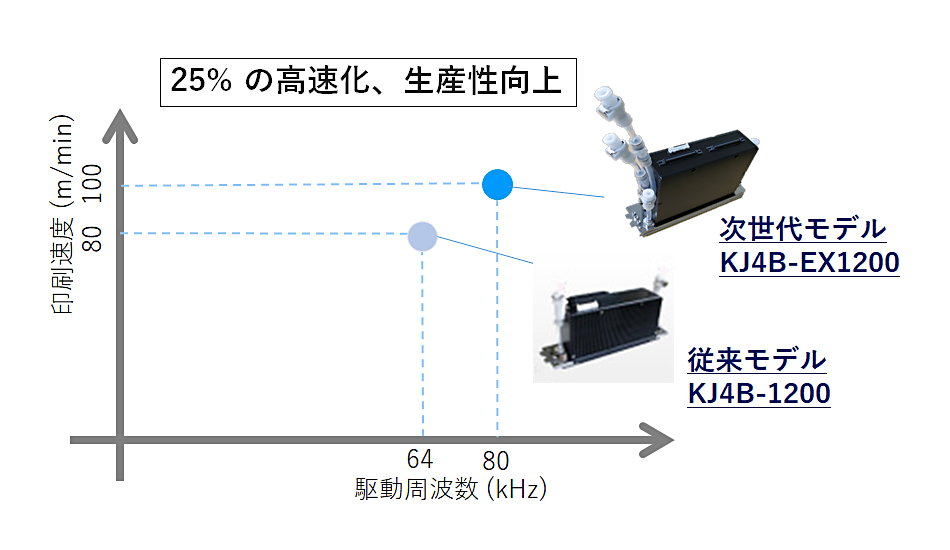 25% の高速化、生産性向上

印刷速度 (m/min)

100

80

次世代モデル
KJ4B-EX1200

従来モデル
KJ4B-1200

64

80

駆動周波数 (kHz)